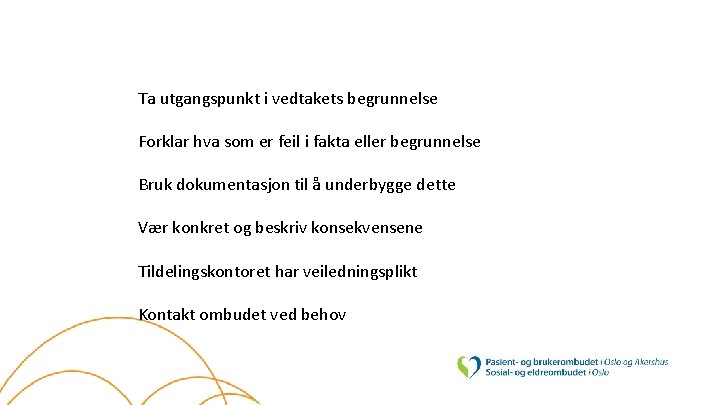 Ta utgangspunkt i vedtakets begrunnelse

Forklar hva som er feil i fakta eller begrunnelse

Bruk dokumentasjon til å underbygge dette

Vær konkret og beskriv konsekvensene

Tildelingskontoret har veiledningsplikt

Kontakt ombudet ved behov

Pasient- og brukerombudet i Oslo og Akershus
Sosial- og eldreombudet i Oslo